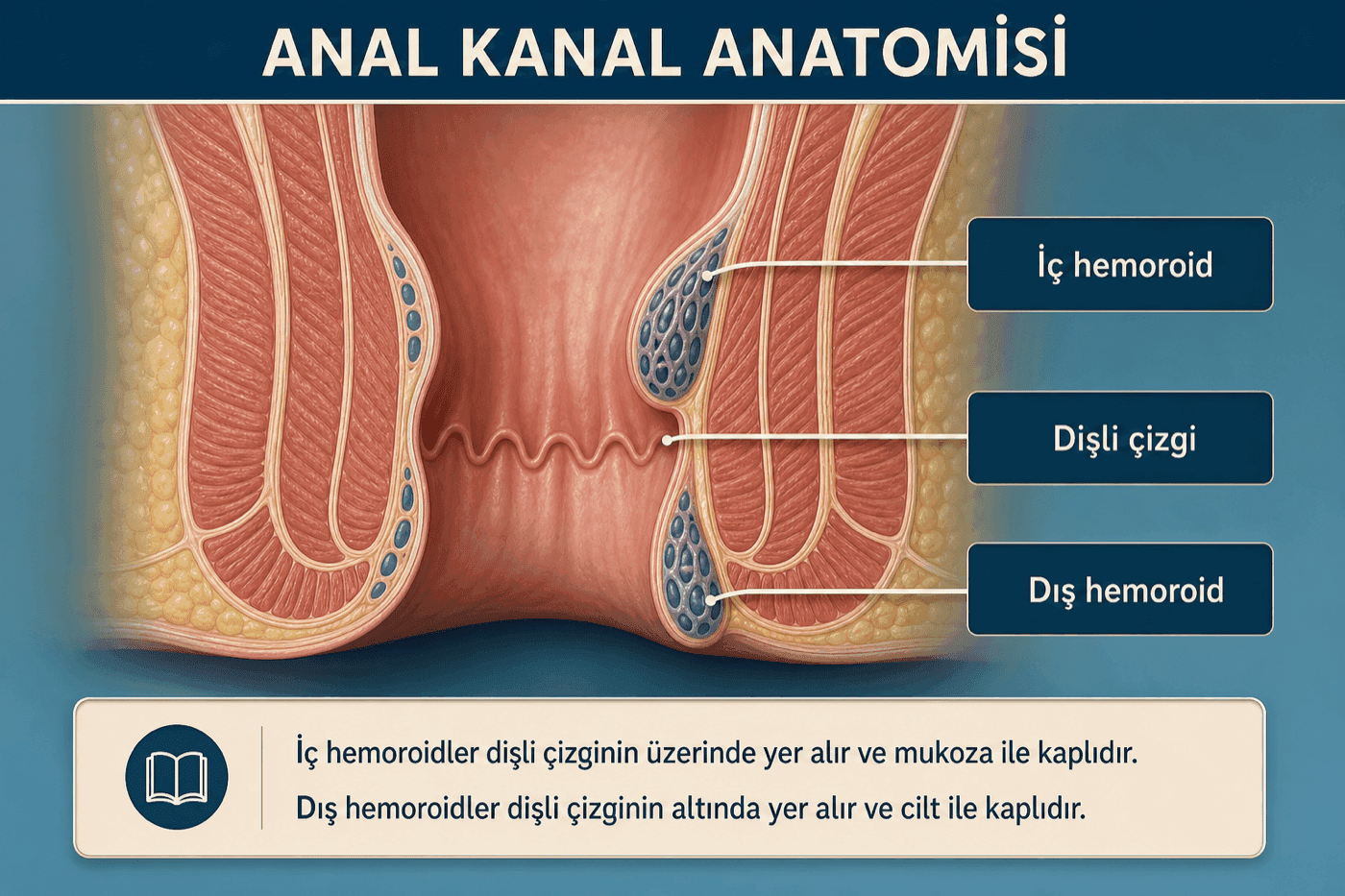 ANAL KANAL ANATOMİSİ

İç hemoroid

Dişli çizgi

Dış hemoroid

İç hemoroidler dişli çizginin üzerinde yer alır ve mukoza ile kaplıdır.

Dış hemoroidler dişli çizginin altında yer alır ve cilt ile kaplıdır.